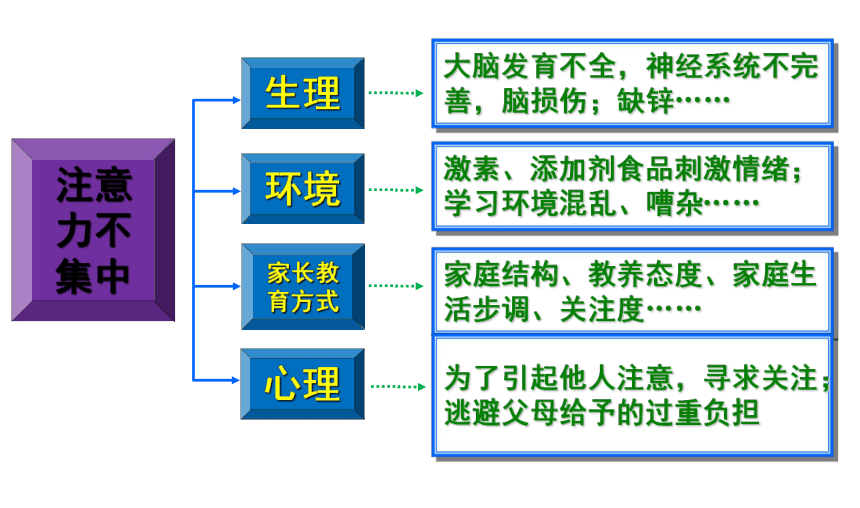 注意力不集中

生理

大脑发育不全，神经系统不完善，脑损伤；缺锌……

环境

激素、添加剂食品刺激情绪；学习环境混乱、嘈杂……

家长教育方式

家庭结构、教养态度、家庭生活步调、关注度……

心理

为了引起他人注意，寻求关注；逃避父母给予的过重负担